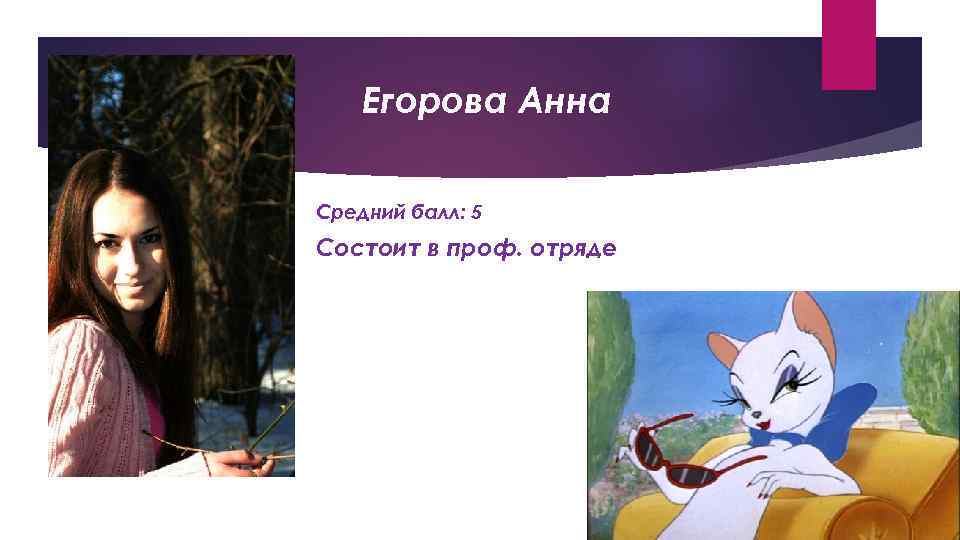 Егорова Анна

Средний балл: 5

Состоит в проф. отряде